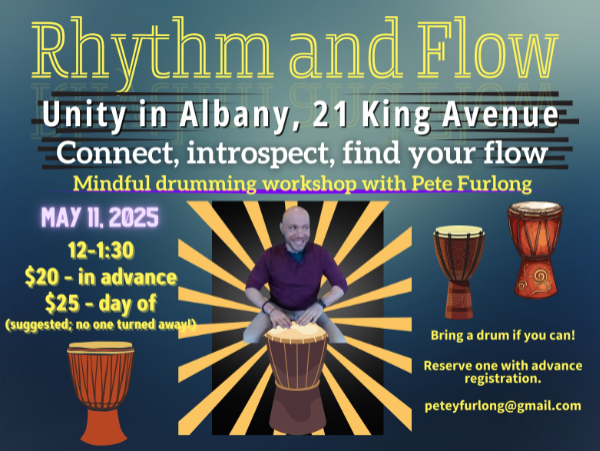 Rhythm and Flow

Unity in Albany, 21 King Avenue

Connect, introspect, find your flow

Mindful drumming workshop with Pete Furlong

MAY 11, 2025

12-1:30

$20 - in advance

$25 - day of

(suggested; no one turned away!)

Bring a drum if you can!

Reserve one with advance registration.

peteyfurlong@gmail.com